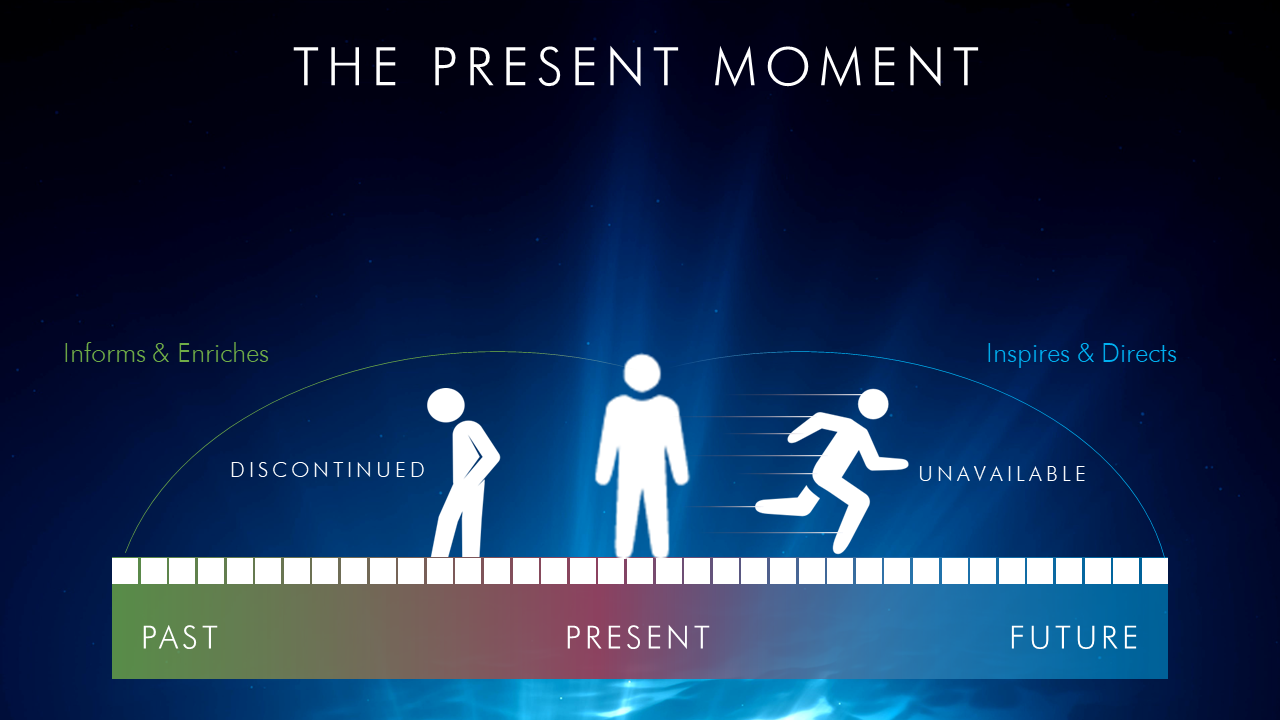 THE PRESENT MOMENT

Informs & Enriches

Inspires & Directs

DISCONTINUED

UNAVAILABLE

PAST

PRESENT

FUTURE